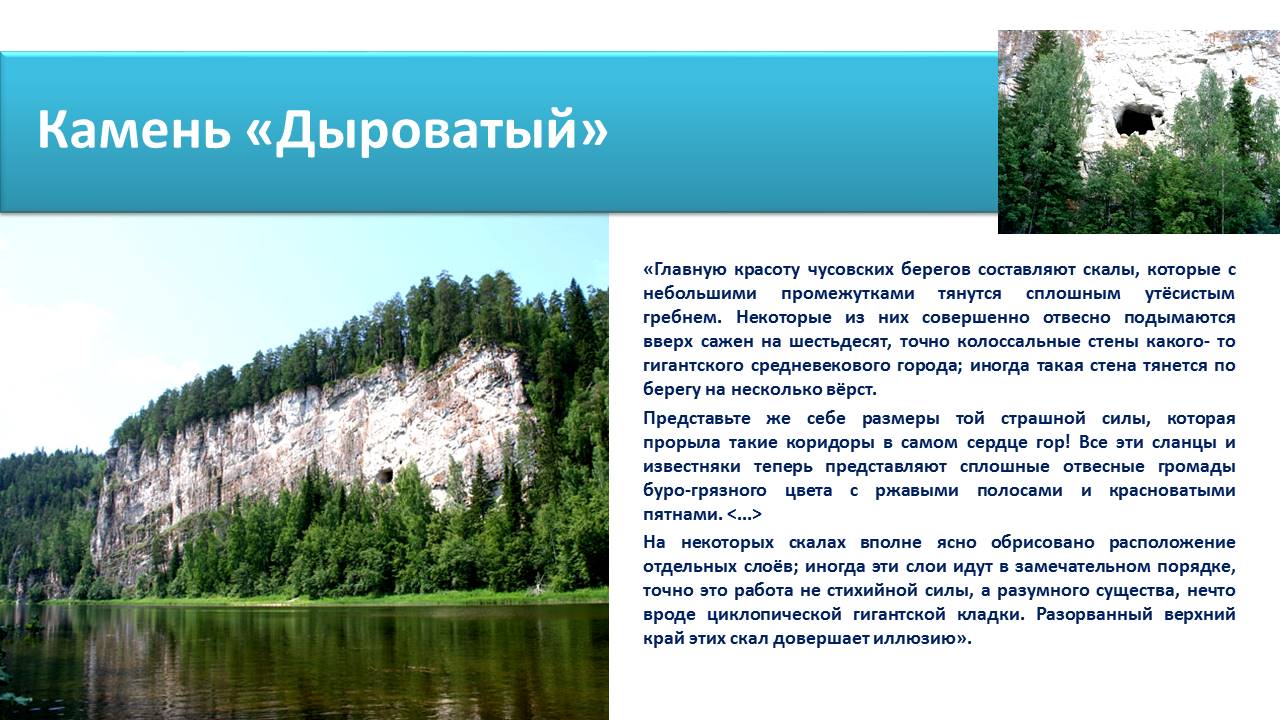 Камень «Дыроватый»

«Главную красоту чусовских берегов составляют скалы, которые с небольшими промежутками тянутся сплошным утёсистым гребнем. Некоторые из них совершенно отвесно подымаются вверх сажен на шестьдесят, точно колоссальные стены какого- то гигантского средневекового города; иногда такая стена тянется по берегу на несколько вёрст.

Представьте же себе размеры той страшной силы, которая прорыла такие коридоры в самом сердце гор! Все эти сланцы и известняки теперь представляют сплошные отвесные громады буро-грязного цвета с ржавыми полосами и красноватыми пятнами. <…>

На некоторых скалах вполне ясно обрисовано расположение отдельных слоёв; иногда эти слои идут в замечательном порядке, точно это работа не стихийной силы, а разумного существа, нечто вроде циклопической гигантской кладки. Разорванный верхний край этих скал довершает иллюзию».